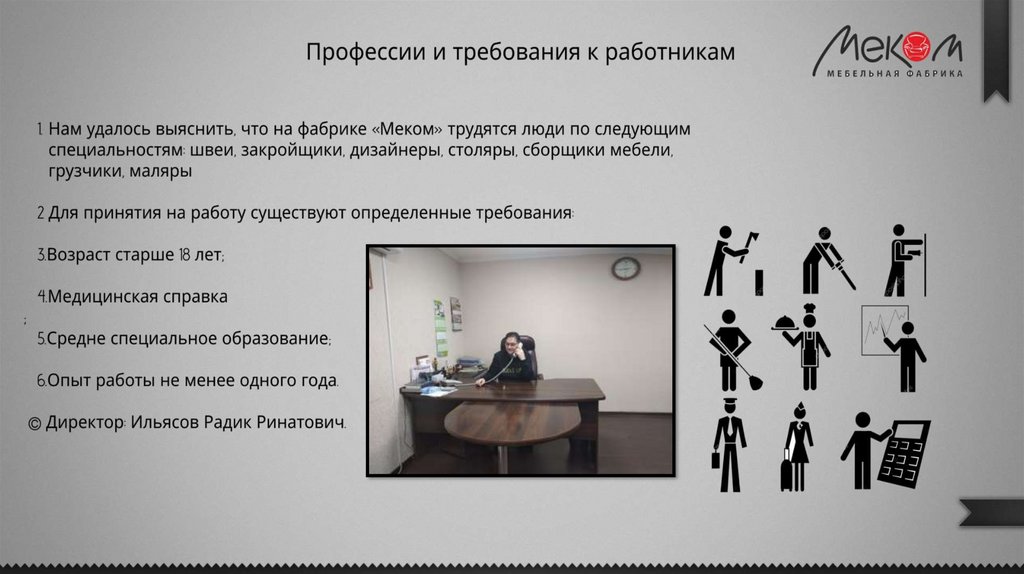 Профессии и требования к работникам

Меком
МЕБЕЛЬНАЯ ФАБРИКА

1. Нам удалось выяснить, что на фабрике «Меком» трудятся люди по следующим специальностям: швеи, закройщики, дизайнеры, столяры, сборщики мебели, грузчики, маляры

2 Для принятия на работу существуют определенные требования:

3.Возраст старше 18 лет;

4.Медицинская справка

;

5.Средне специальное образование;

6.Опыт работы не менее одного года.

© Директор: Ильясов Радик Ринатович.